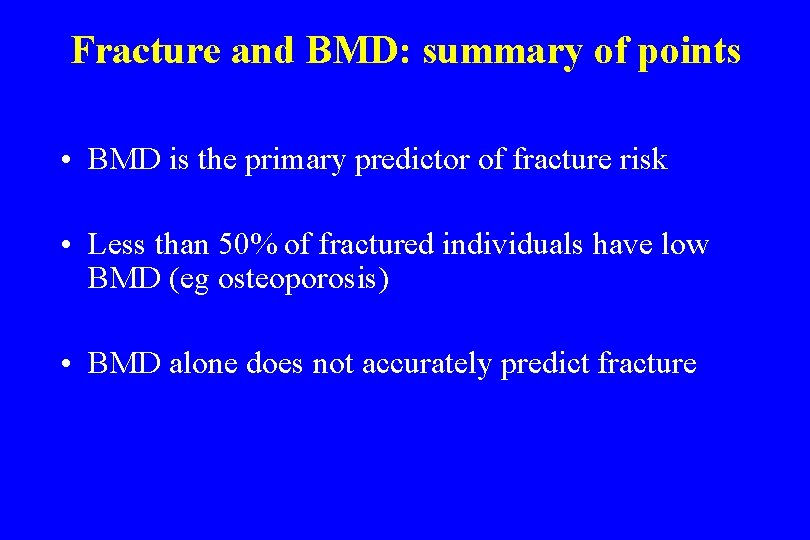 Fracture and BMD: summary of points

• BMD is the primary predictor of fracture risk

• Less than 50% of fractured individuals have low BMD (eg osteoporosis)

• BMD alone does not accurately predict fracture